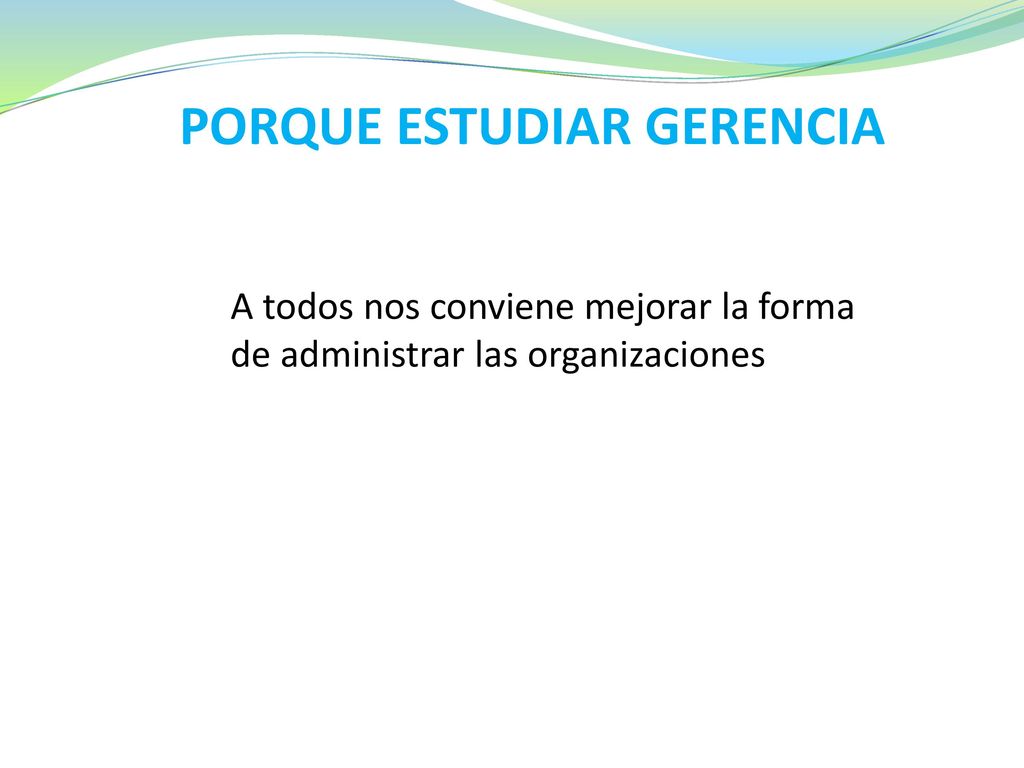 PORQUE ESTUDIAR GERENCIA

A todos nos conviene mejorar la forma de administrar las organizaciones